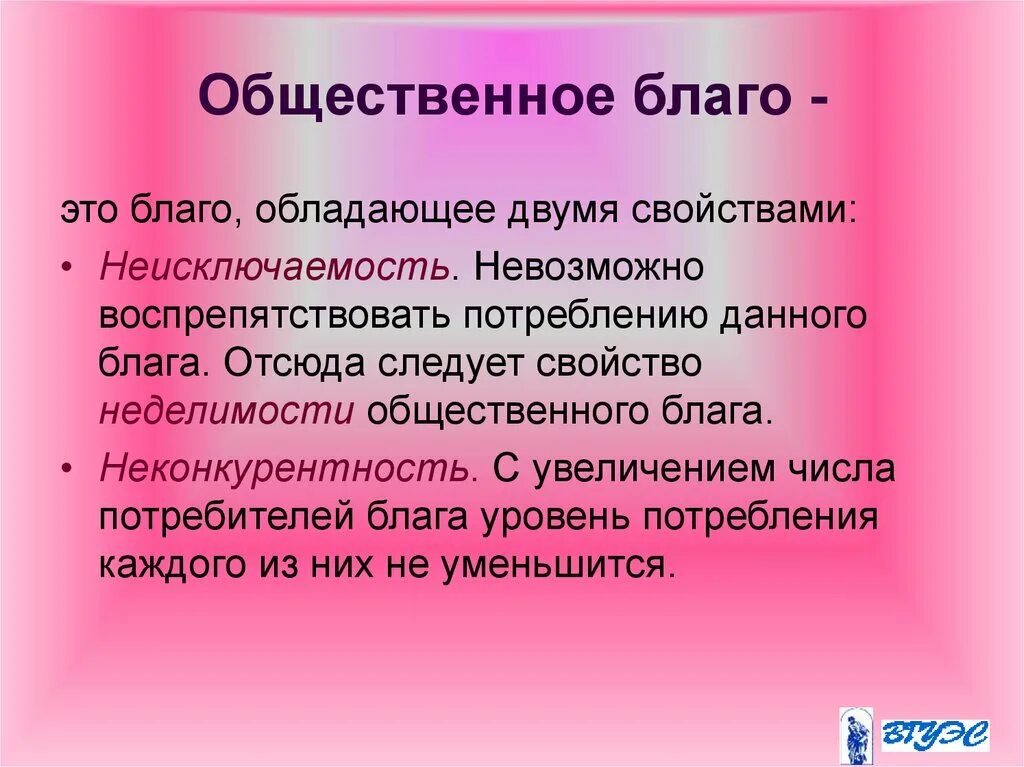 Общественное благо -

это благо, обладающее двумя свойствами:

• Неисключаемость. Невозможно воспрепятствовать потреблению данного блага. Отсюда следует свойство неделимости общественного блага.

• Неконкурентность. С увеличением числа потребителей блага уровень потребления каждого из них не уменьшится.

ВГУЭС